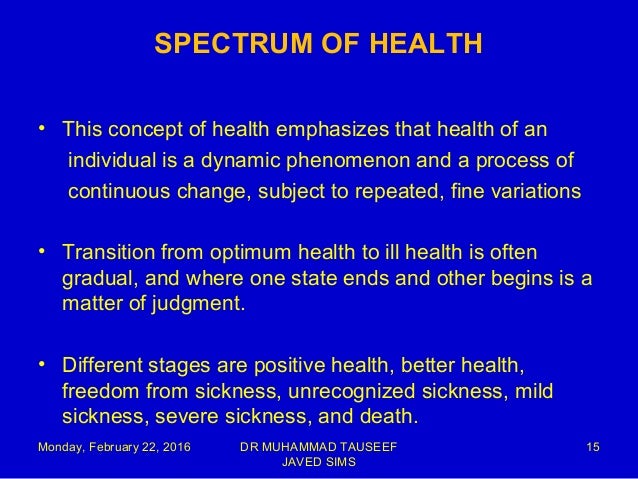 SPECTRUM OF HEALTH

• This concept of health emphasizes that health of an individual is a dynamic phenomenon and a process of continuous change, subject to repeated, fine variations

• Transition from optimum health to ill health is often gradual, and where one state ends and other begins is a matter of judgment.

• Different stages are positive health, better health, freedom from sickness, unrecognized sickness, mild sickness, severe sickness, and death.

Monday, February 22, 2016

DR MUHAMMAD TAUSEEF JAVED SIMS

15